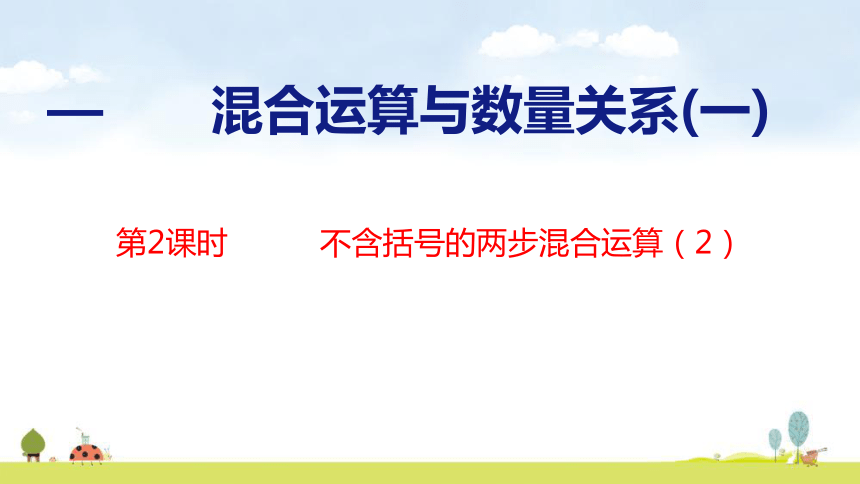 一　　混合运算与数量关系(一)

第2课时　　不含括号的两步混合运算（2）